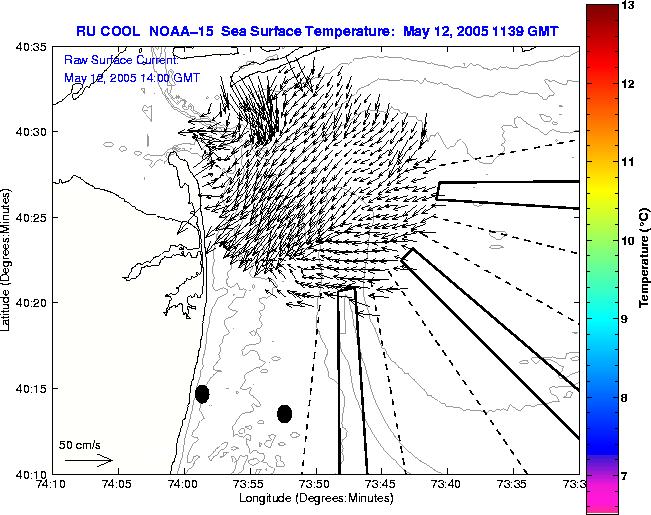 RU COOL NOAA–15 Sea Surface Temperature: May 12, 2005 1139 GMT

Raw Surface Current:
May 12, 2005 14:00 GMT

40:35
40:30
40:25
40:20
40:15
40:10

Latitude (Degrees:Minutes)

50 cm/s

74:10
74:05
74:00
73:55
73:50
73:45
73:40
73:35
73:3

Longitude (Degrees:Minutes)

13
12
11
10
9
8
7

Temperature (°C)